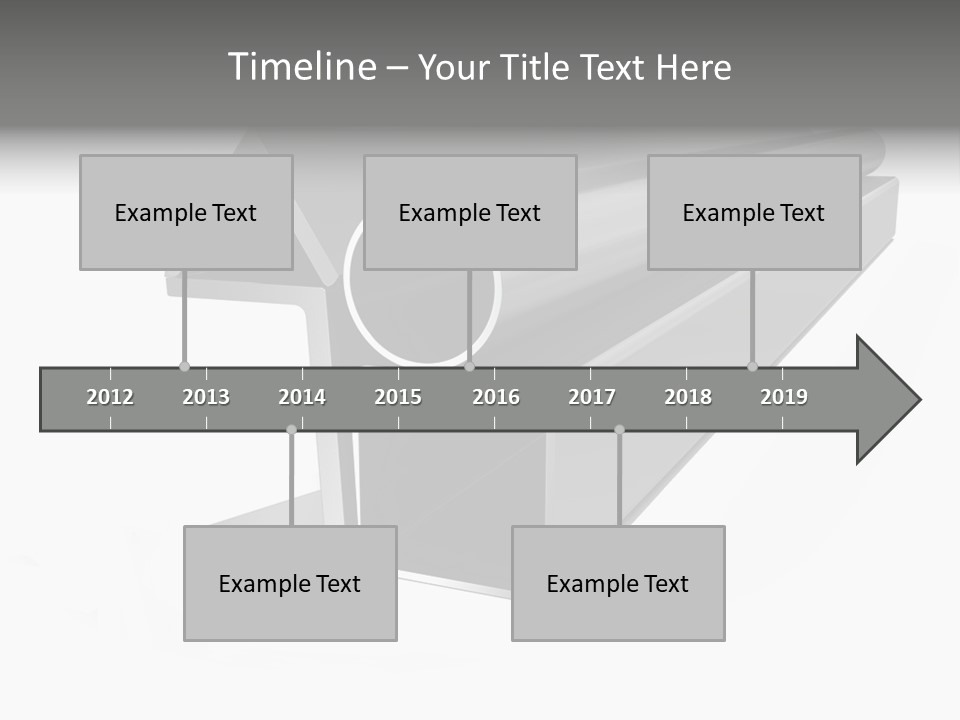 Timeline – Your Title Text Here

Example Text

Example Text

Example Text

2012 2013 2014 2015 2016 2017 2018 2019

Example Text

Example Text